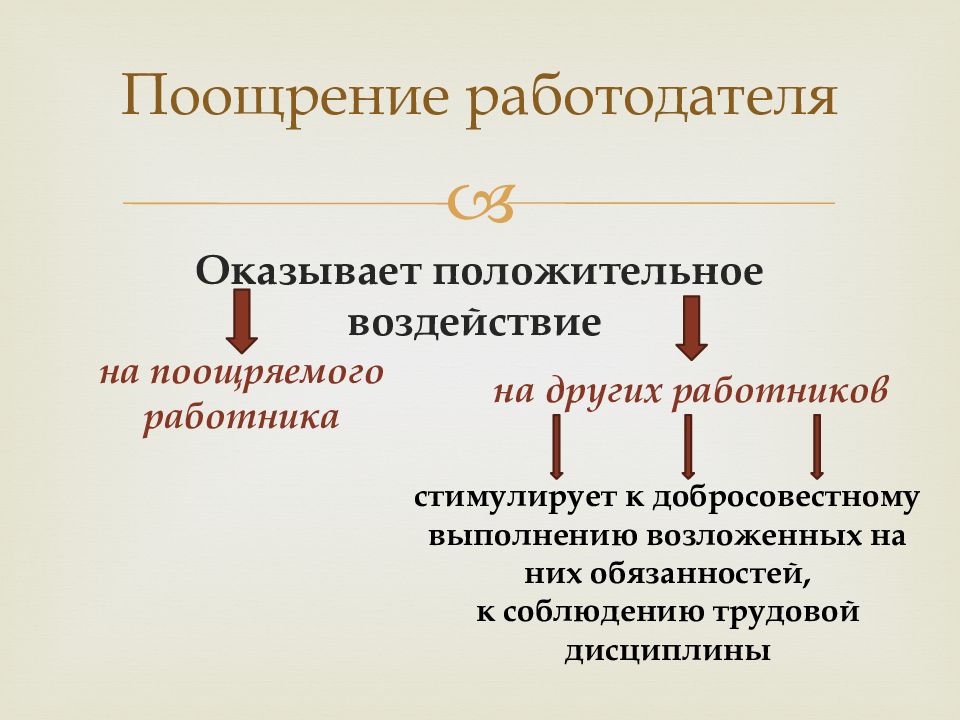 Поощрение работодателя

Оказывает положительное воздействие

на поощряемого работника

на других работников

стимулирует к добросовестному выполнению возложенных на них обязанностей,
к соблюдению трудовой дисциплины